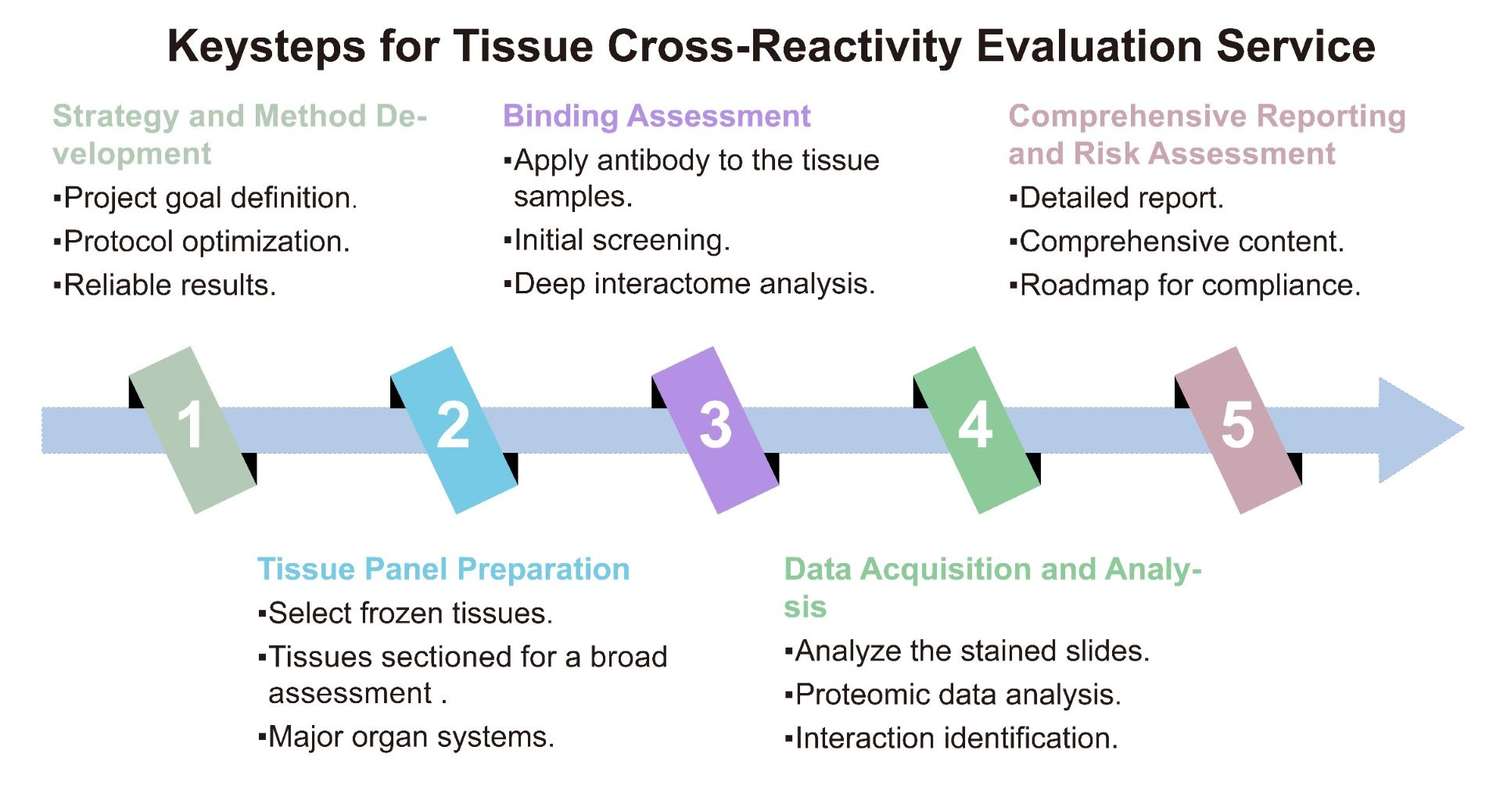 Keysteps for Tissue Cross-Reactivity Evaluation Service

Strategy and Method Development
▪Project goal definition.
▪Protocol optimization.
▪Reliable results.

Binding Assessment
▪Apply antibody to the tissue samples.
▪Initial screening.
▪Deep interactome analysis.

Comprehensive Reporting and Risk Assessment
▪Detailed report.
▪Comprehensive content.
▪Roadmap for compliance.

1

2

3

4

5

Tissue Panel Preparation
▪Select frozen tissues.
▪Tissues sectioned for a broad assessment .
▪Major organ systems.

Data Acquisition and Analysis
▪Analyze the stained slides.
▪Proteomic data analysis.
▪Interaction identification.